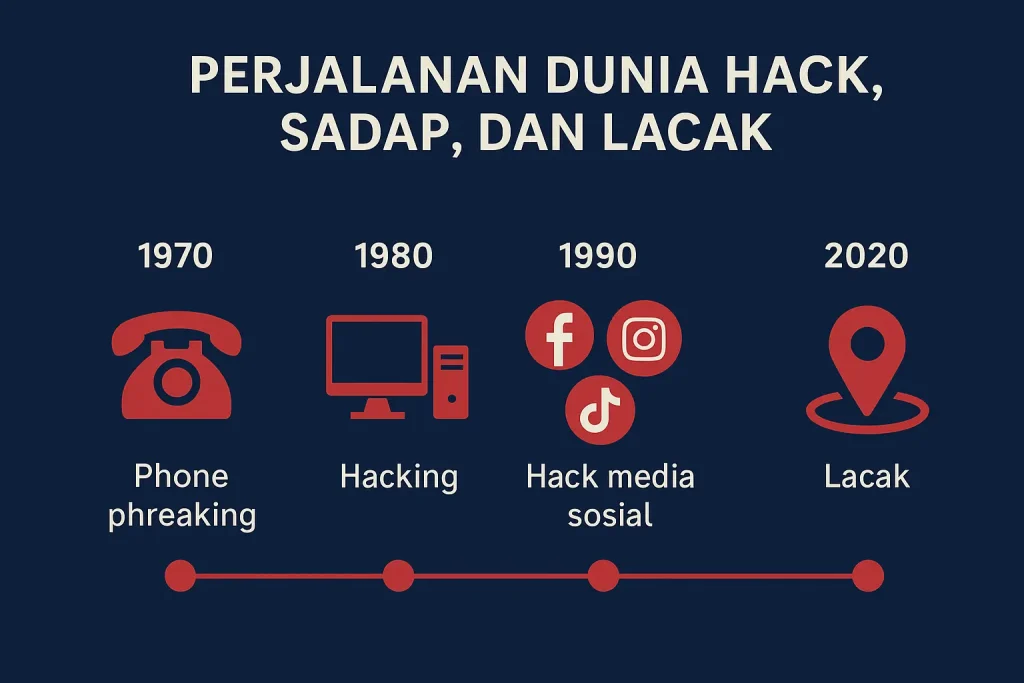 PERJALANAN DUNIA HACK, SADAP, DAN LACAK

1970

Phone phreaking

1980

Hacking

1990

Hack media sosial

2020

Lacak